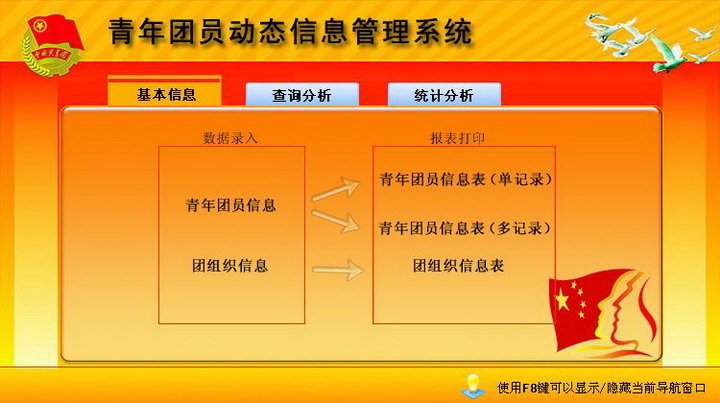 青年团员动态信息管理系统

基本信息 查询分析 统计分析

数据录入

青年团员信息

团组织信息

报表打印

青年团员信息表（单记录）

青年团员信息表（多记录）

团组织信息表

使用F8键可以显示/隐藏当前导航窗口